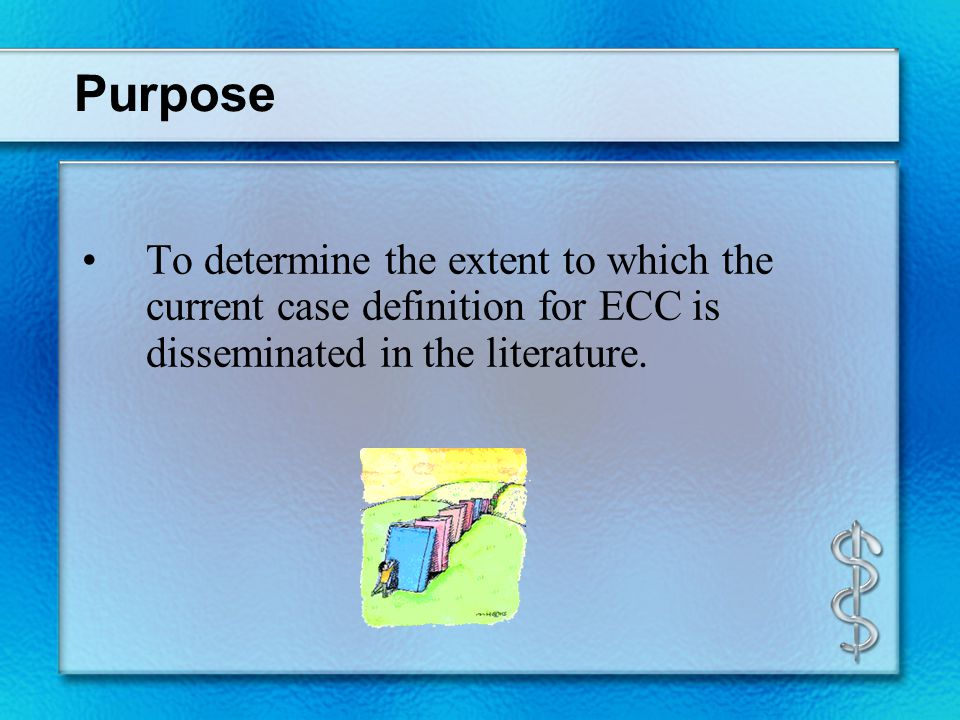 Purpose

• To determine the extent to which the current case definition for ECC is disseminated in the literature.